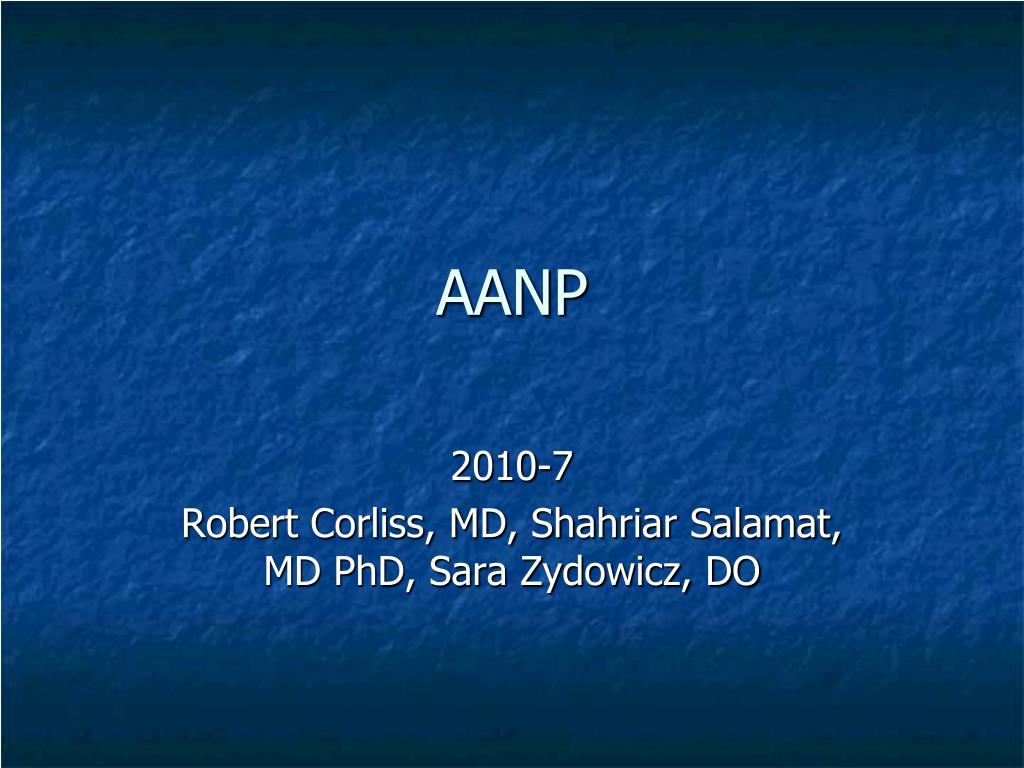 AANP

2010-7

Robert Corliss, MD, Shahriar Salamat, MD PhD, Sara Zydowicz, DO